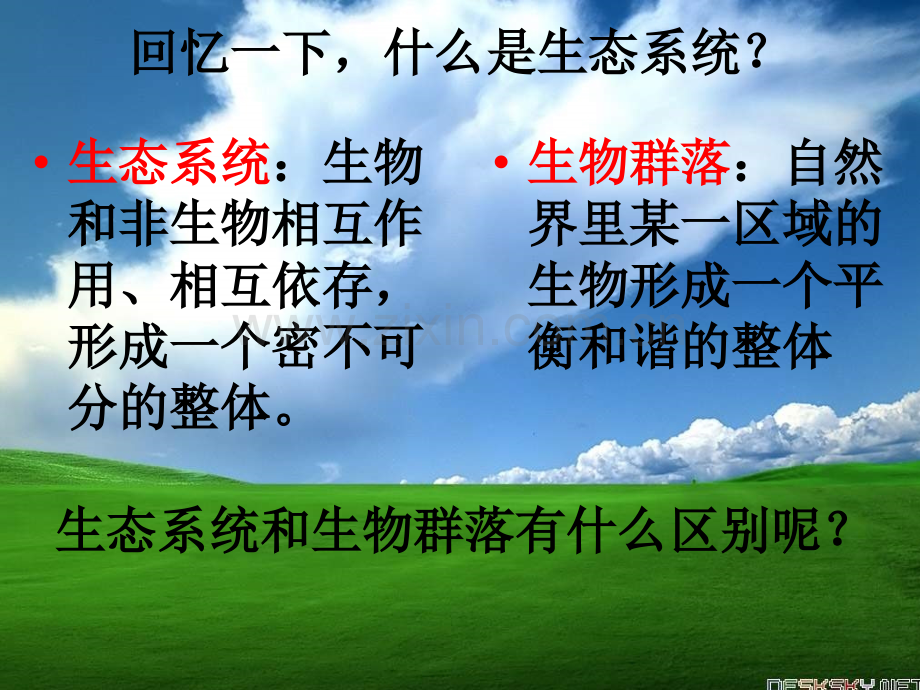 回忆一下，什么是生态系统？

• 生态系统：生物和非生物相互作用、相互依存，形成一个密不可分的整体。

• 生物群落：自然界里某一区域的生物形成一个平衡和谐的整体

生态系统和生物群落有什么区别呢？

DESKSKY.NET